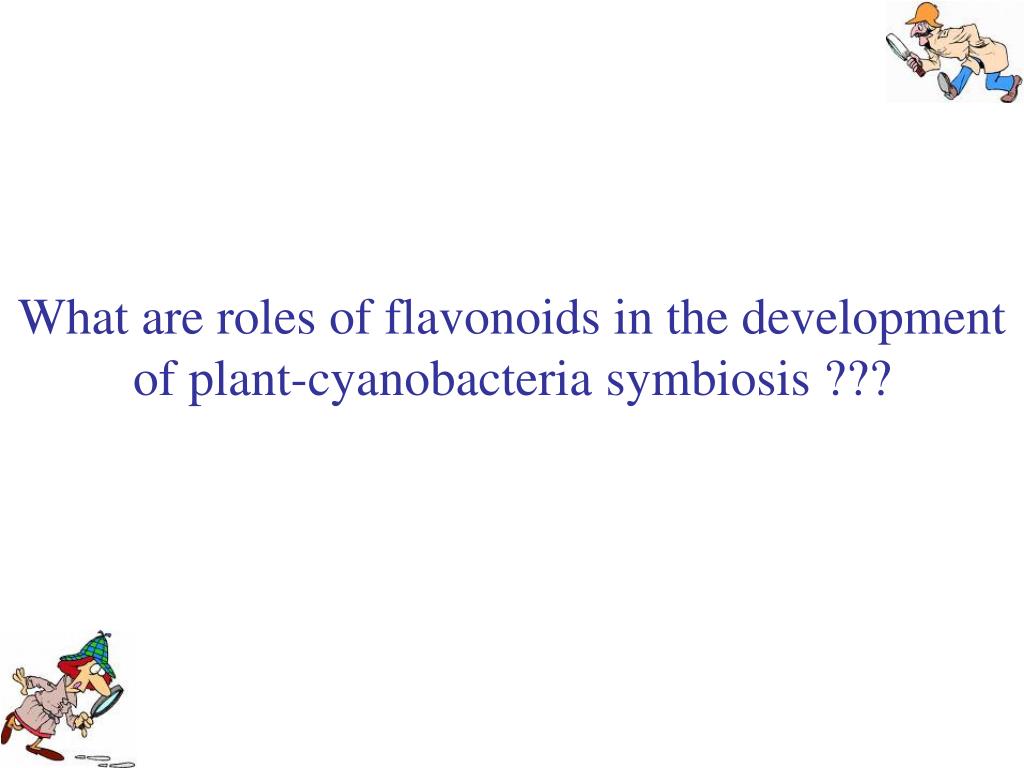 What are roles of flavonoids in the development of plant-cyanobacteria symbiosis ???